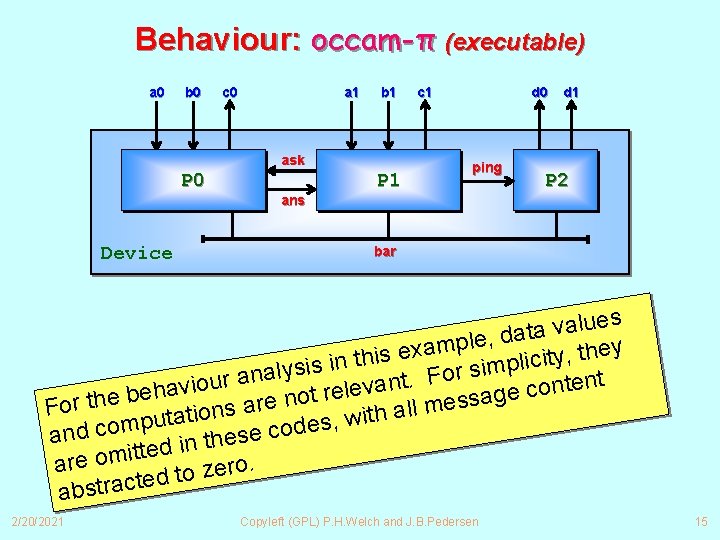 Behaviour: occam-π (executable)

a0 b0 c0 a1 b1 c1 d0 d1

P0
ask
ans
P1
ping
P2

Device
bar

For the behaviour analysis in this example, data values and computations are not relevant. For simplicity, they are omitted in these codes, with all message content abstracted to zero.

2/20/2021 Copyleft (GPL) P.H.Welch and J.B.Pedersen 15